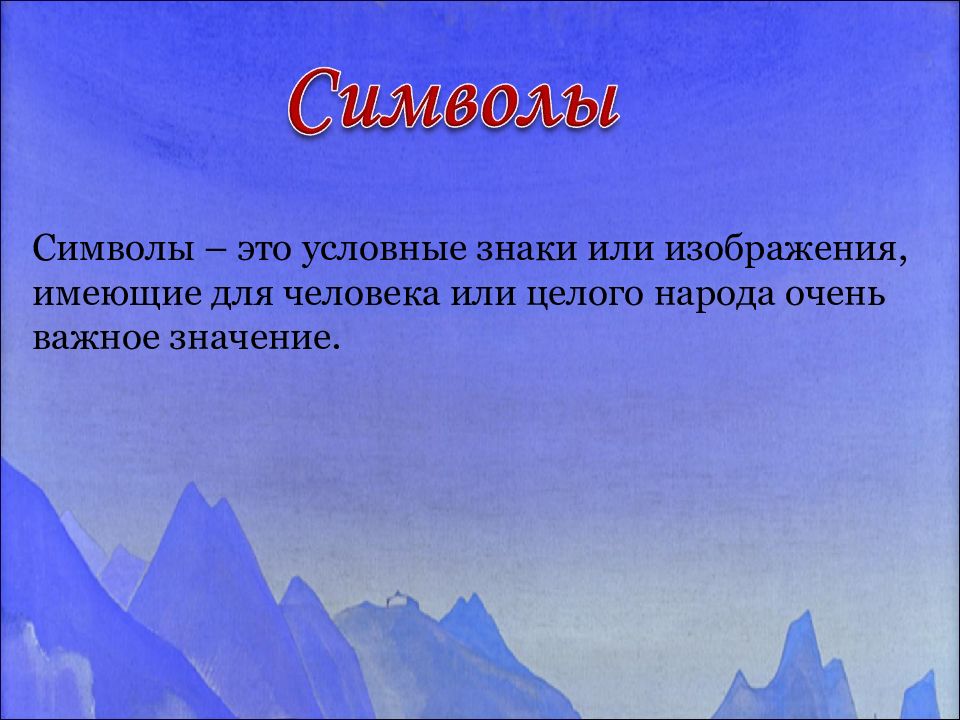 Символы

Символы – это условные знаки или изображения, имеющие для человека или целого народа очень важное значение.